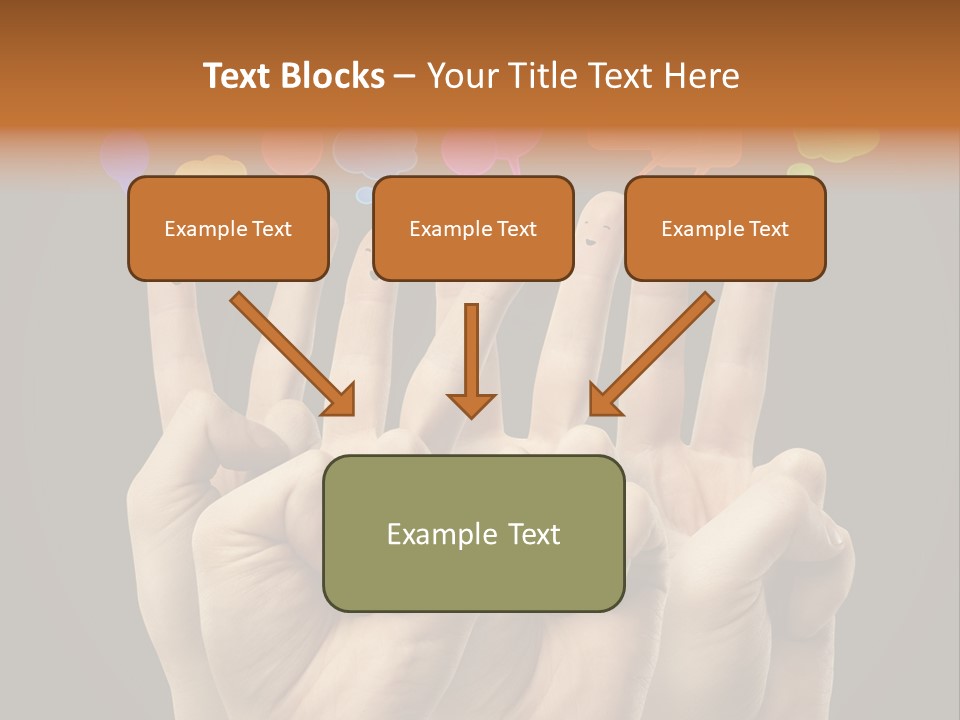 Text Blocks – Your Title Text Here

Example Text

Example Text

Example Text

Example Text